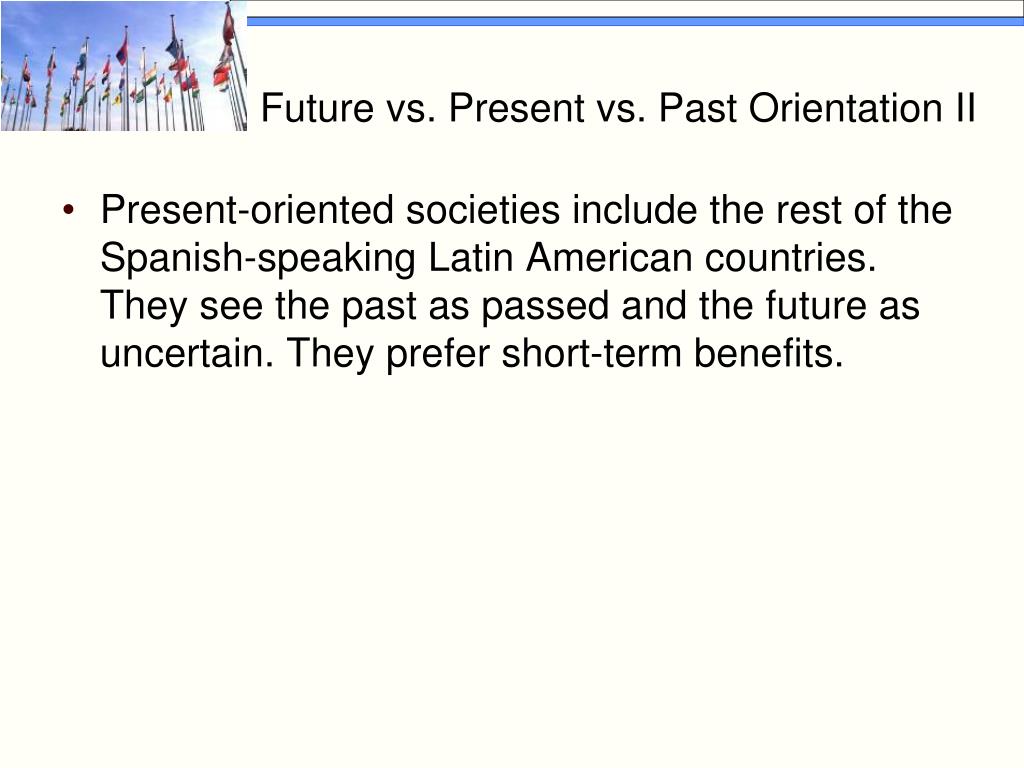 Future vs. Present vs. Past Orientation II

• Present-oriented societies include the rest of the Spanish-speaking Latin American countries. They see the past as passed and the future as uncertain. They prefer short-term benefits.